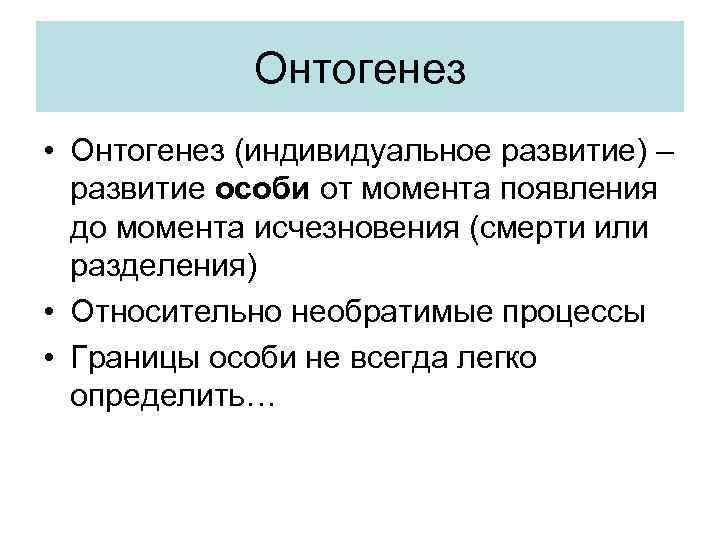 Онтогенез

• Онтогенез (индивидуальное развитие) – развитие особи от момента появления до момента исчезновения (смерти или разделения)
• Относительно необратимые процессы
• Границы особи не всегда легко определить…